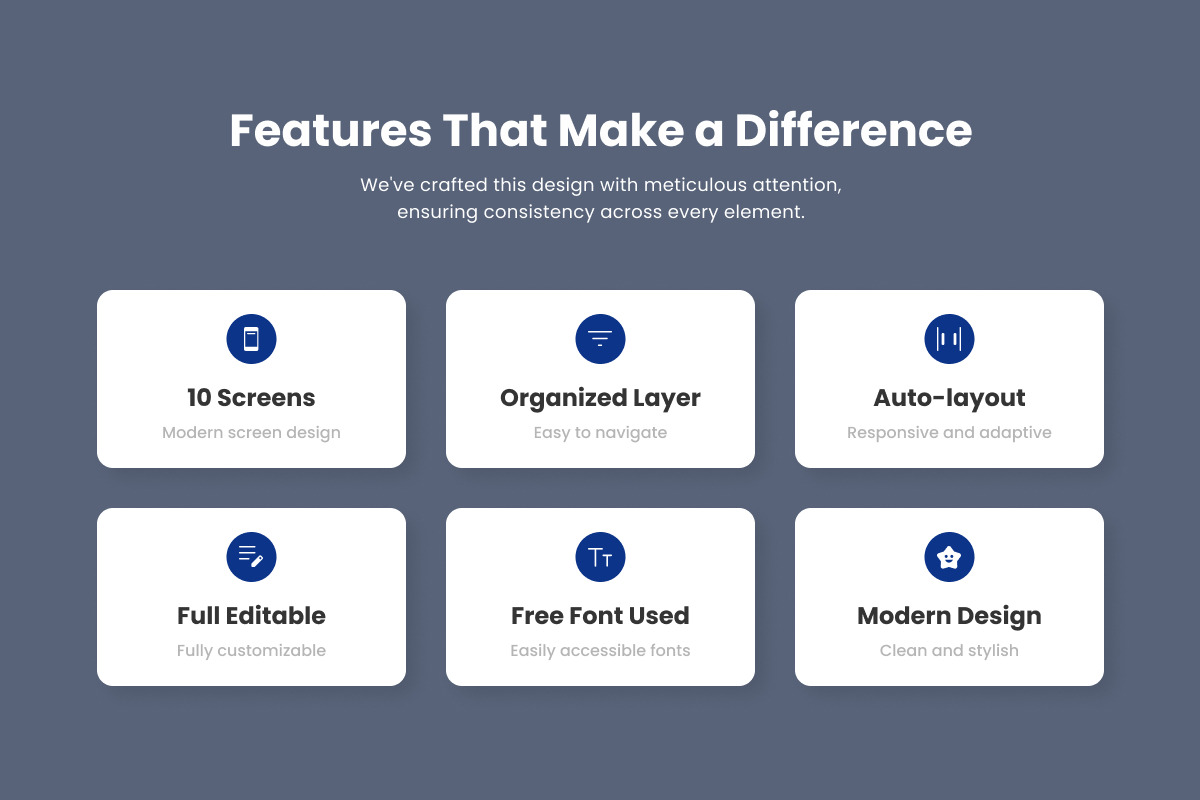 Features That Make a Difference

We've crafted this design with meticulous attention, ensuring consistency across every element.

10 Screens
Modern screen design

Organized Layer
Easy to navigate

Auto-layout
Responsive and adaptive

Full Editable
Fully customizable

Free Font Used
Easily accessible fonts

Modern Design
Clean and stylish